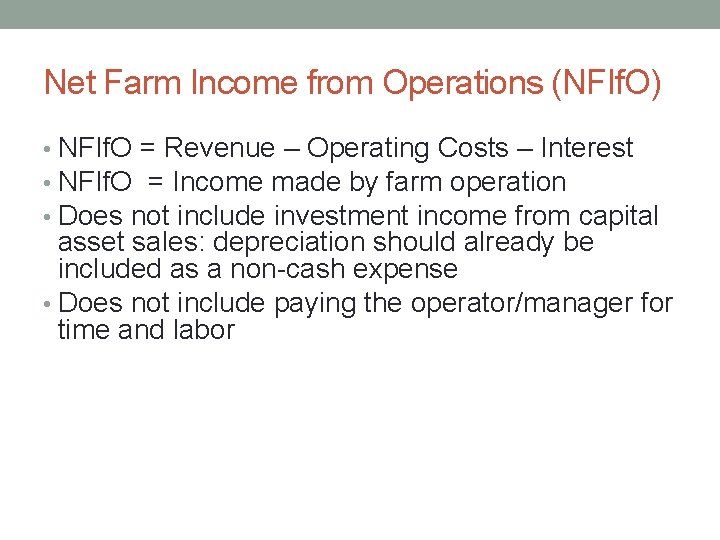 Net Farm Income from Operations (NFIfO)

• NFIfO = Revenue – Operating Costs – Interest
• NFIfO = Income made by farm operation
• Does not include investment income from capital asset sales: depreciation should already be included as a non-cash expense
• Does not include paying the operator/manager for time and labor